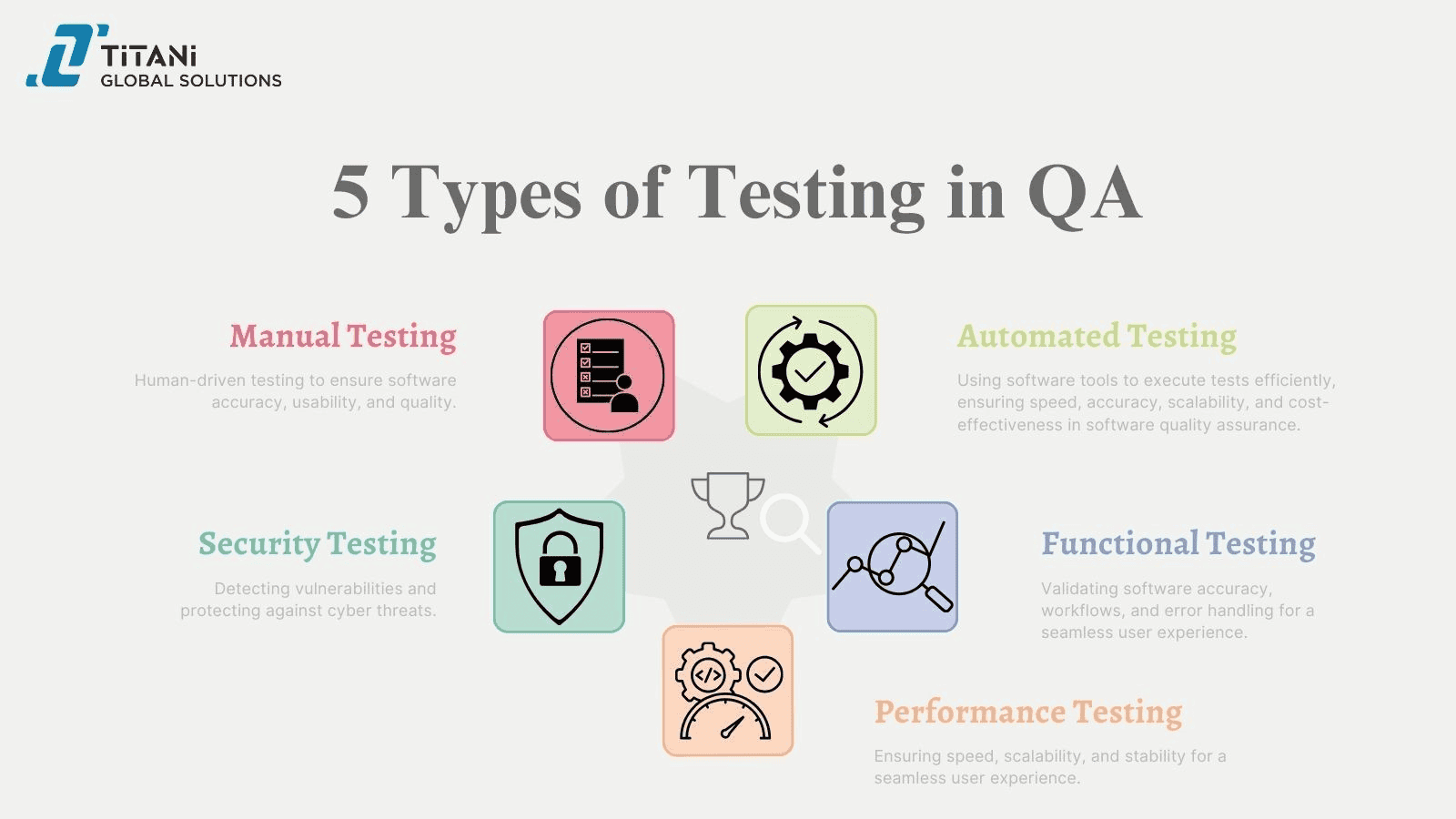 TiTANi
GLOBAL SOLUTIONS

5 Types of Testing in QA

Manual Testing

Human-driven testing to ensure software accuracy, usability, and quality.

Automated Testing

Using software tools to execute tests efficiently, ensuring speed, accuracy, scalability, and cost-effectiveness in software quality assurance.

Security Testing

Detecting vulnerabilities and protecting against cyber threats.

Functional Testing

Validating software accuracy, workflows, and error handling for a seamless user experience.

Performance Testing

Ensuring speed, scalability, and stability for a seamless user experience.